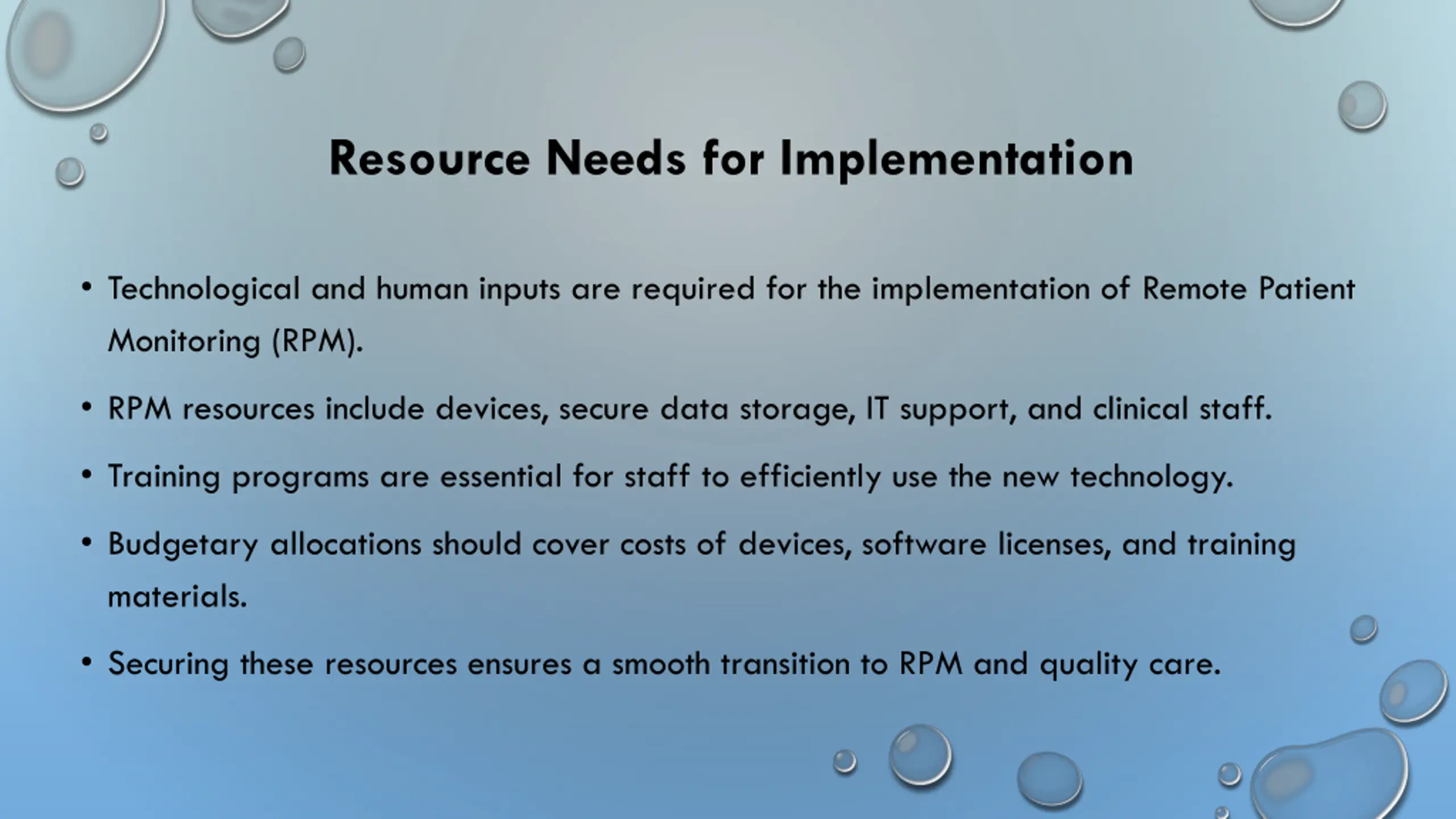 Resource Needs for Implementation

• Technological and human inputs are required for the implementation of Remote Patient Monitoring (RPM).

• RPM resources include devices, secure data storage, IT support, and clinical staff.

• Training programs are essential for staff to efficiently use the new technology.

• Budgetary allocations should cover costs of devices, software licenses, and training materials.

• Securing these resources ensures a smooth transition to RPM and quality care.